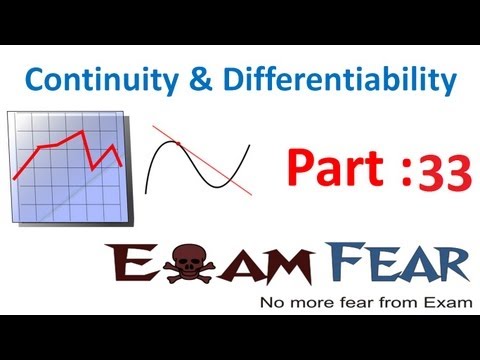 Continuity & Differentiability

Part :33

EXAM FEAR

No more fear from Exam